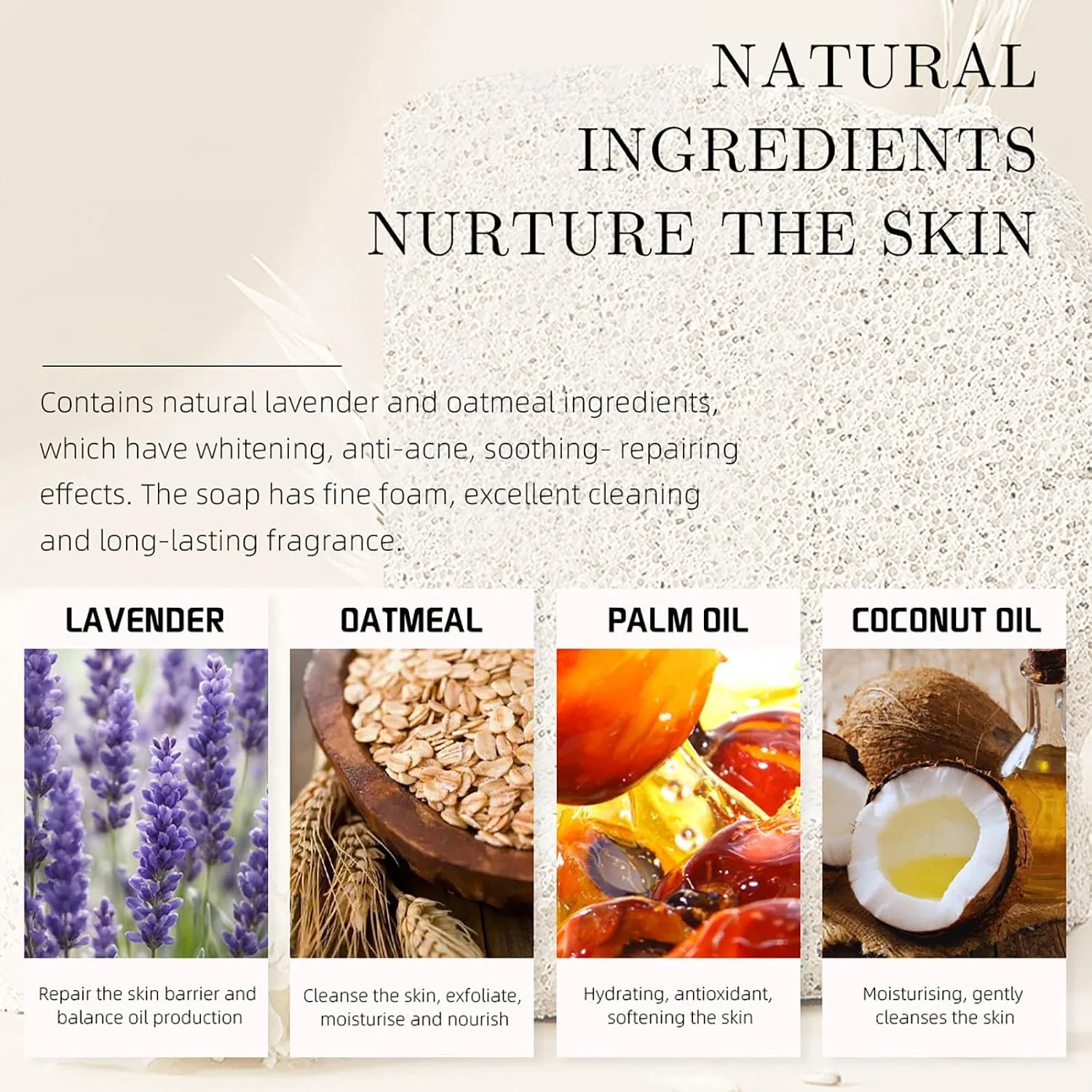 NATURAL INGREDIENTS NURTURE THE SKIN

Contains natural lavender and oatmeal ingredients, which have whitening, anti-acne, soothing- repairing effects. The soap has fine foam, excellent cleaning and long-lasting fragrance.

LAVENDER

Repair the skin barrier and balance oil production

OATMEAL

Cleanse the skin, exfoliate, moisturise and nourish

PALM OIL

Hydrating, antioxidant, softening the skin

COCONUT OIL

Moisturising, gently cleanses the skin